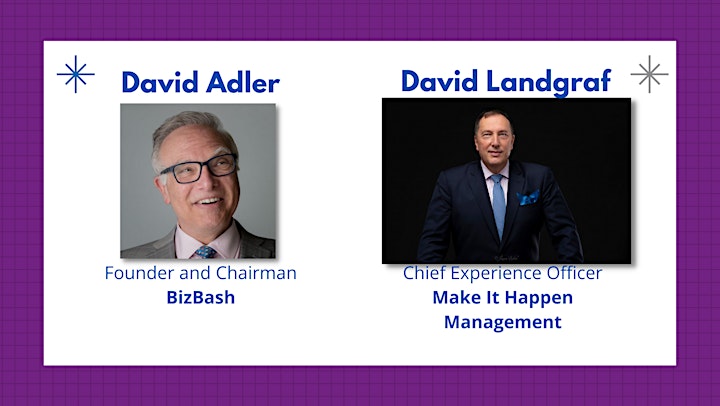 David Adler

Founder and Chairman
BizBash

David Landgraf

Chief Experience Officer
Make It Happen Management